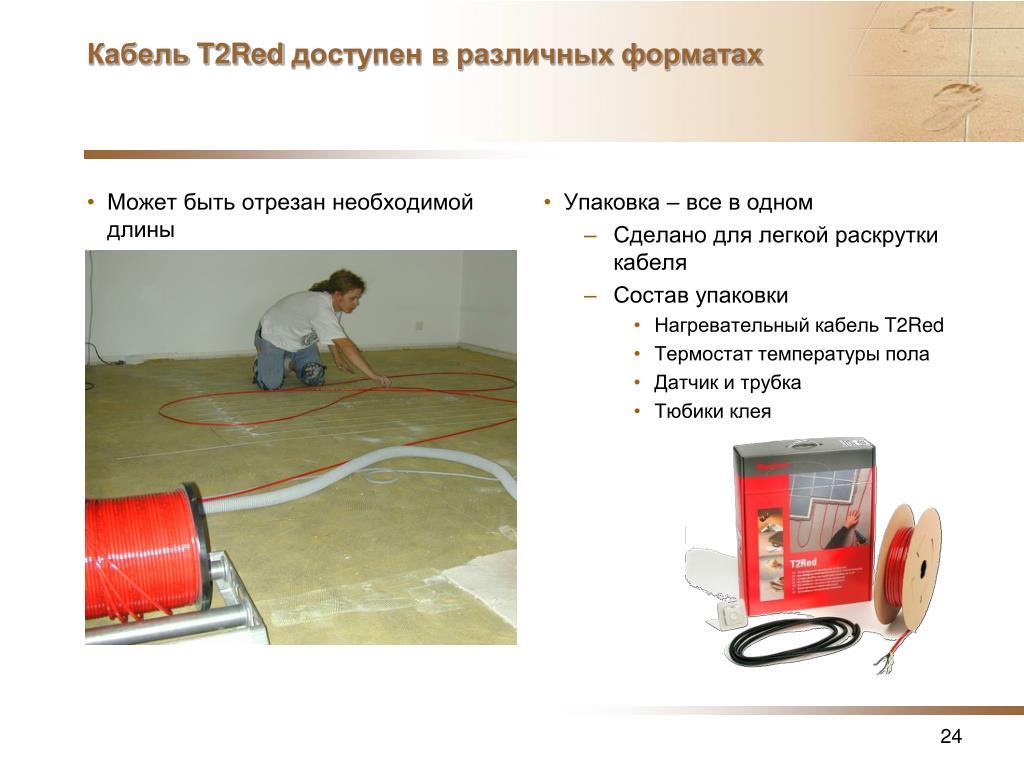 Кабель T2Red доступен в различных форматах

• Может быть отрезан необходимой длины

• Упаковка – все в одном
– Сделано для легкой раскрутки кабеля
– Состав упаковки
• Нагревательный кабель T2Red
• Термостат температуры пола
• Датчик и трубка
• Тюбики клея

T2Red

24